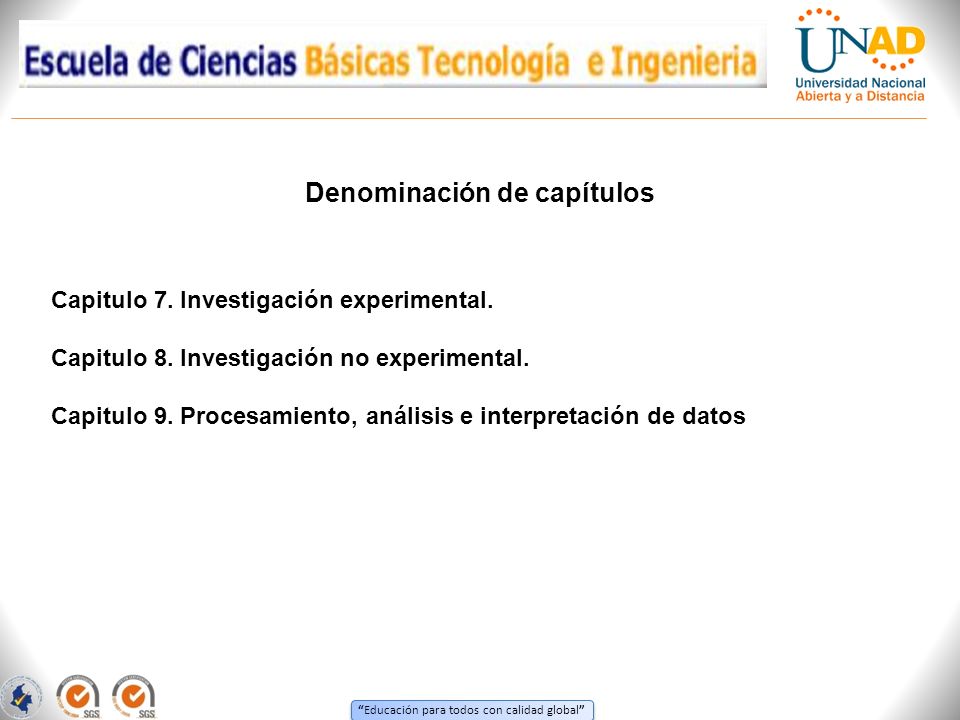 Escuela de Ciencias Básicas Tecnología e Ingenieria

UNAD
Universidad Nacional Abierta y a Distancia

Denominación de capítulos

Capitulo 7. Investigación experimental.

Capitulo 8. Investigación no experimental.

Capitulo 9. Procesamiento, análisis e interpretación de datos

SGS SGS

"Educación para todos con calidad global"